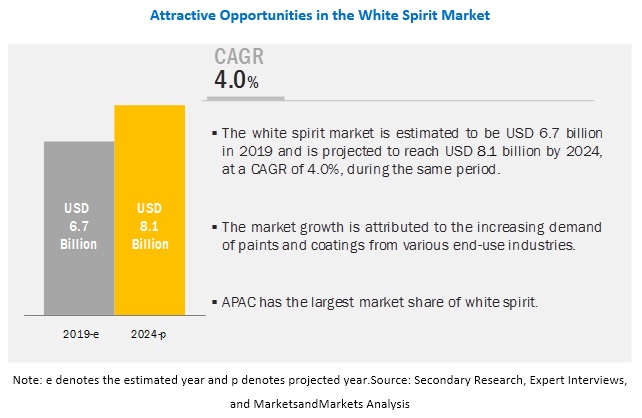 Attractive Opportunities in the White Spirit Market

CAGR
4.0%

USD 6.7 Billion

USD 8.1 Billion

2019-e

2024-p

▪ The white spirit market is estimated to be USD 6.7 billion in 2019 and is projected to reach USD 8.1 billion by 2024, at a CAGR of 4.0%, during the same period.

▪ The market growth is attributed to the increasing demand of paints and coatings from various end-use industries.

▪ APAC has the largest market share of white spirit.

Note: e denotes the estimated year and p denotes projected year.Source: Secondary Research, Expert Interviews, and MarketsandMarkets Analysis